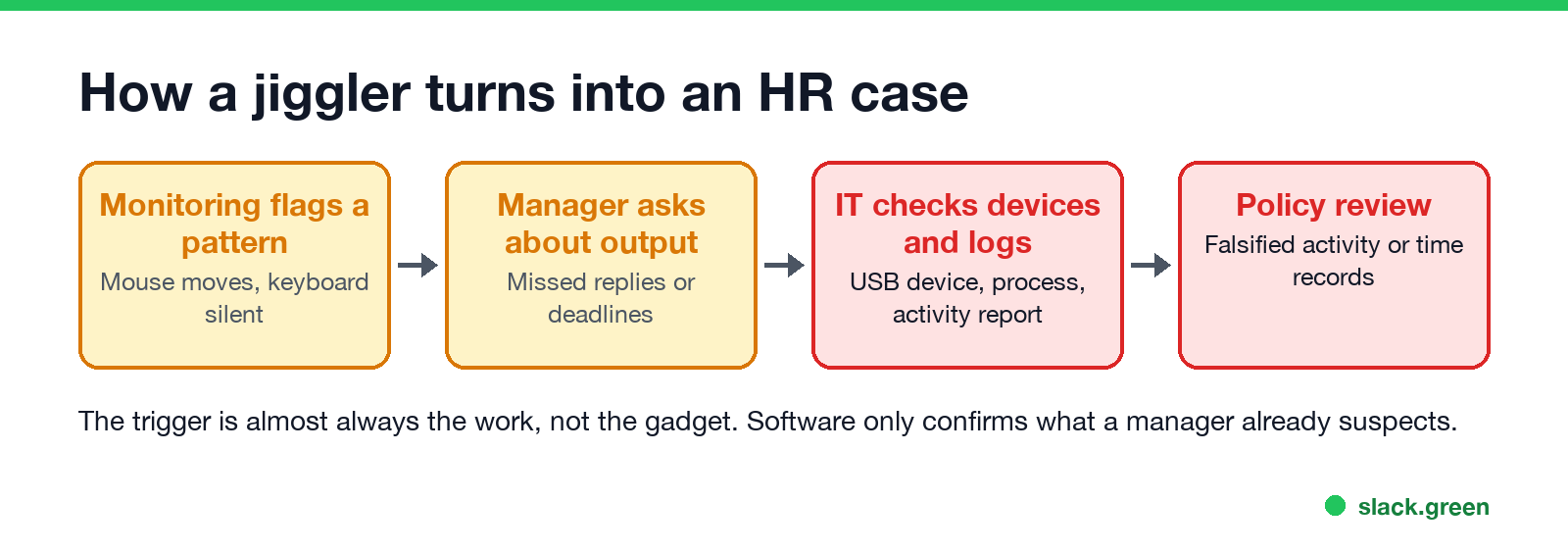 How a jiggler turns into an HR case

Monitoring flags a pattern
Mouse moves, keyboard silent

Manager asks about output
Missed replies or deadlines

IT checks devices and logs
USB device, process, activity report

Policy review
Falsified activity or time records

The trigger is almost always the work, not the gadget. Software only confirms what a manager already suspects.

slack.green